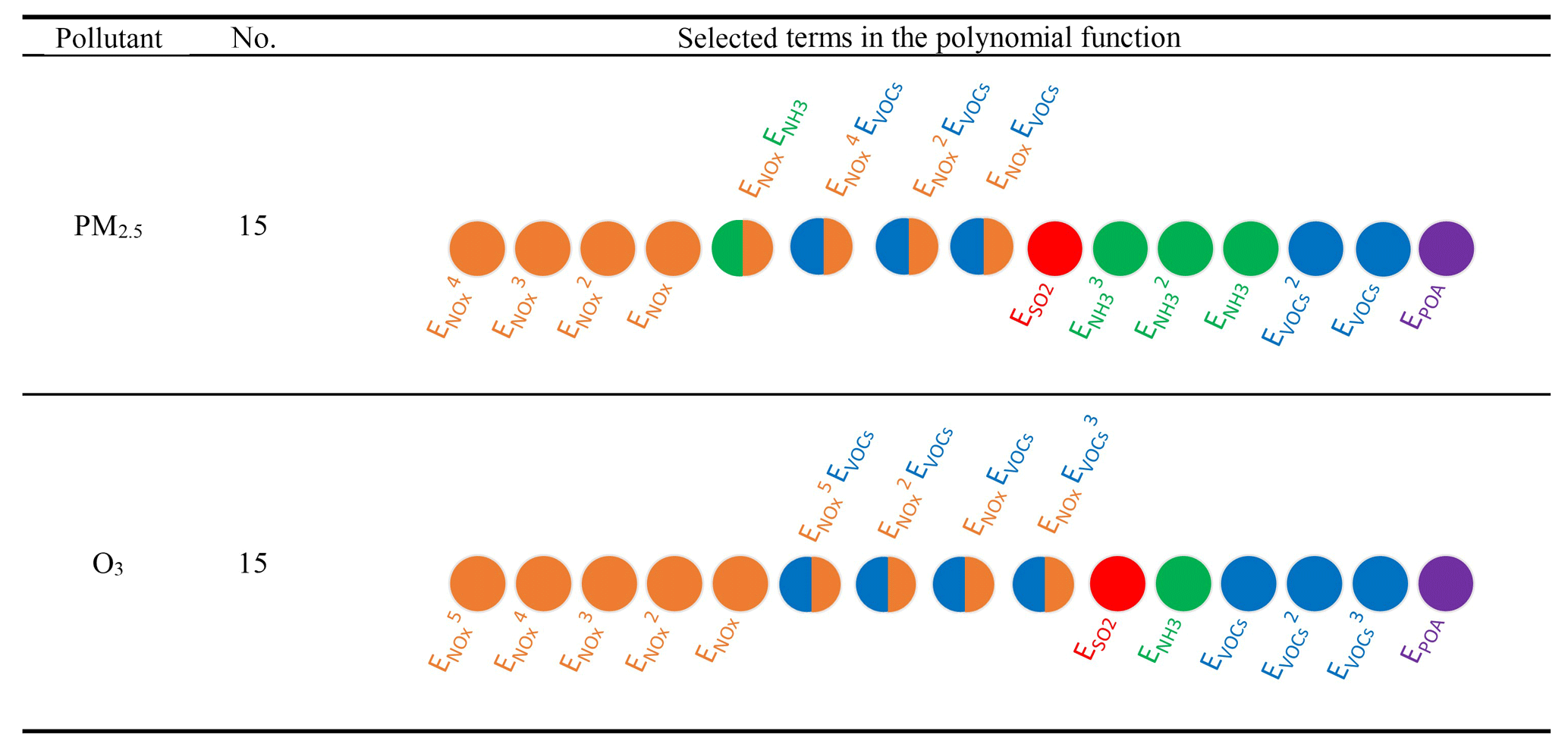 | Pollutant | No. | Selected terms in the polynomial function |
|---|---|---|
| $PM_{2.5}$ | 15 | $E_{NOx}^4$ $E_{NOx}^3$ $E_{NOx}^2$ $E_{NOx}$ $E_{NOx}E_{NH3}$ $E_{NOx}^4E_{VOCs}$ $E_{NOx}^2E_{VOCs}$ $E_{NOx}E_{VOCs}$ $E_{SO2}$ $E_{NH3}^3$ $E_{NH3}^2$ $E_{NH3}$ $E_{VOCs}^2$ $E_{VOCs}$ $E_{POA}$ |
| $O_3$ | 15 | $E_{NOx}^5$ $E_{NOx}^4$ $E_{NOx}^3$ $E_{NOx}^2$ $E_{NOx}$ $E_{NOx}^5E_{VOCs}$ $E_{NOx}^2E_{VOCs}$ $E_{NOx}E_{VOCs}$ $E_{NOx}E_{VOCs}^3$ $E_{SO2}$ $E_{NH3}$ $E_{VOCs}$ $E_{VOCs}^2$ $E_{VOCs}^3$ $E_{POA}$ |